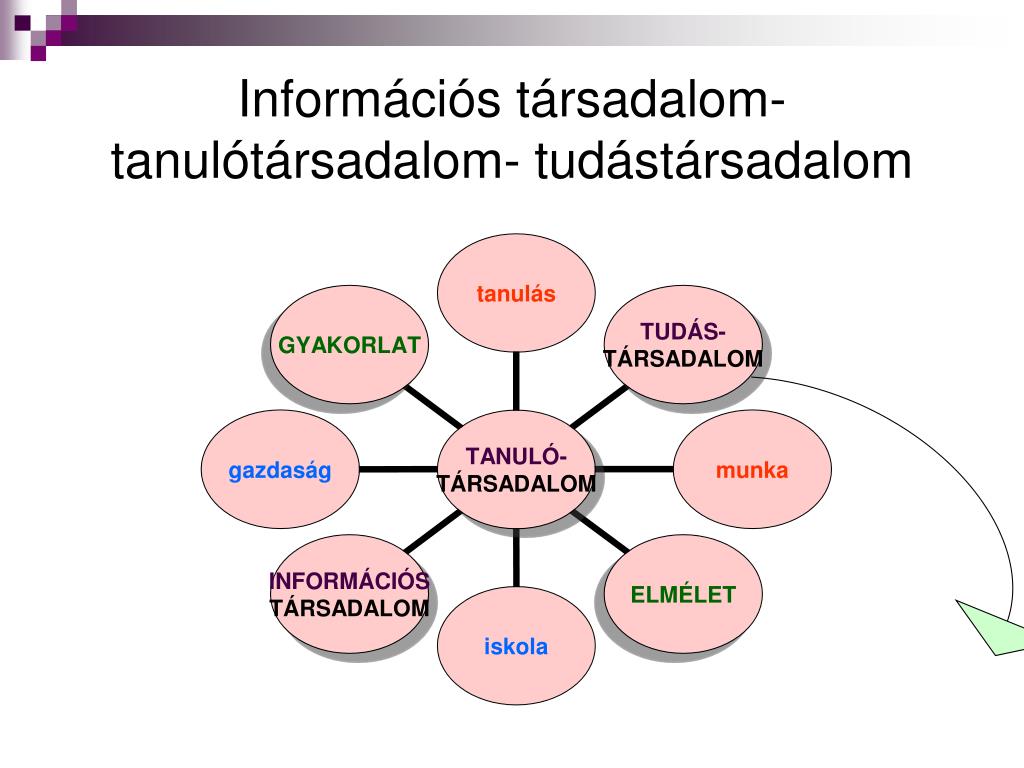 Információs társadalom- tanulótársadalom- tudástársadalom

tanulás

GYAKORLAT

TUDÁS-TÁRSADALOM

gazdaság

TANULÓ-TÁRSADALOM

munka

INFORMÁCIÓS TÁRSADALOM

ELMÉLET

iskola